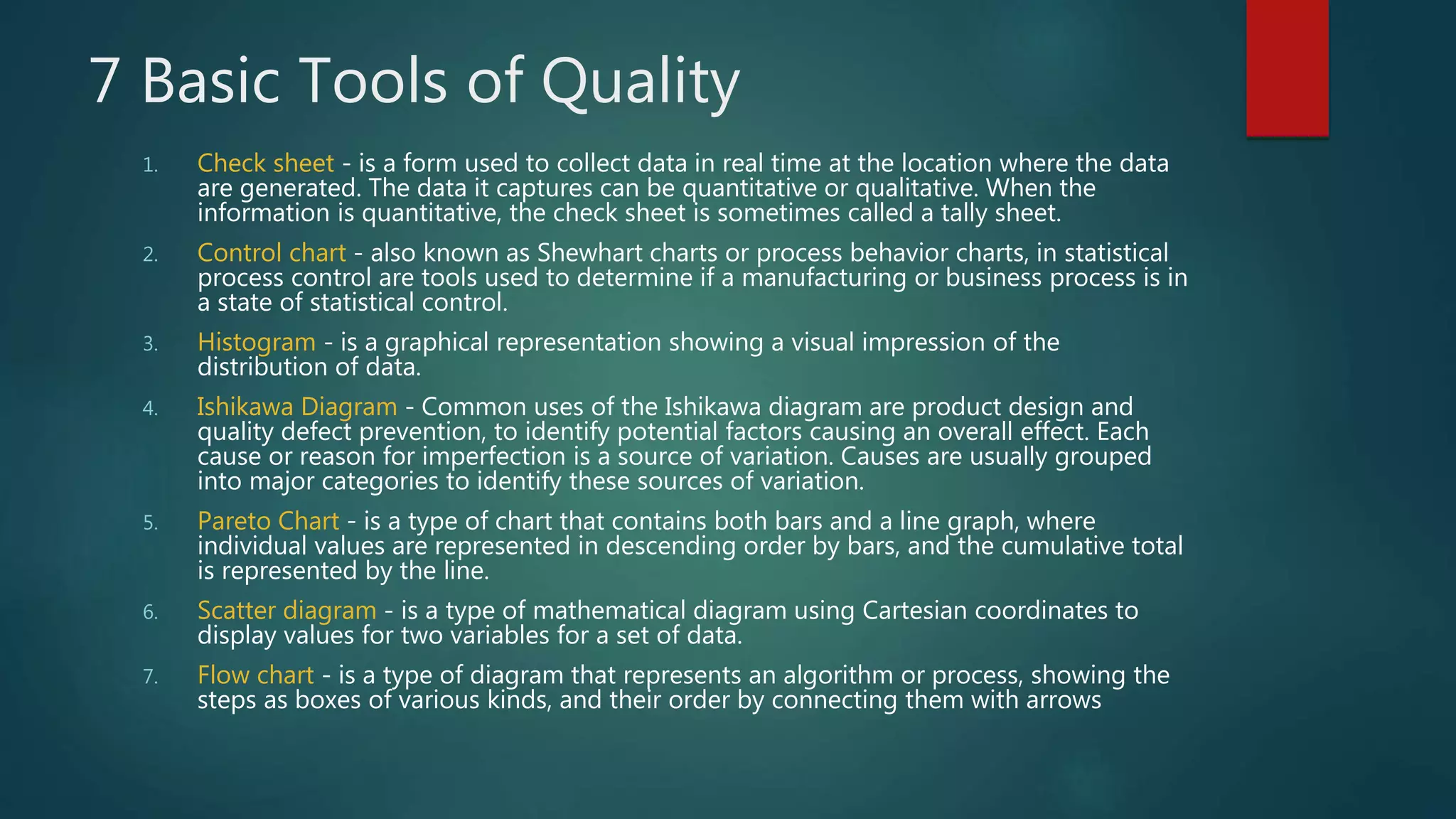 7 Basic Tools of Quality

1. Check sheet - is a form used to collect data in real time at the location where the data are generated. The data it captures can be quantitative or qualitative. When the information is quantitative, the check sheet is sometimes called a tally sheet.

2. Control chart - also known as Shewhart charts or process behavior charts, in statistical process control are tools used to determine if a manufacturing or business process is in a state of statistical control.

3. Histogram - is a graphical representation showing a visual impression of the distribution of data.

4. Ishikawa Diagram - Common uses of the Ishikawa diagram are product design and quality defect prevention, to identify potential factors causing an overall effect. Each cause or reason for imperfection is a source of variation. Causes are usually grouped into major categories to identify these sources of variation.

5. Pareto Chart - is a type of chart that contains both bars and a line graph, where individual values are represented in descending order by bars, and the cumulative total is represented by the line.

6. Scatter diagram - is a type of mathematical diagram using Cartesian coordinates to display values for two variables for a set of data.

7. Flow chart - is a type of diagram that represents an algorithm or process, showing the steps as boxes of various kinds, and their order by connecting them with arrows